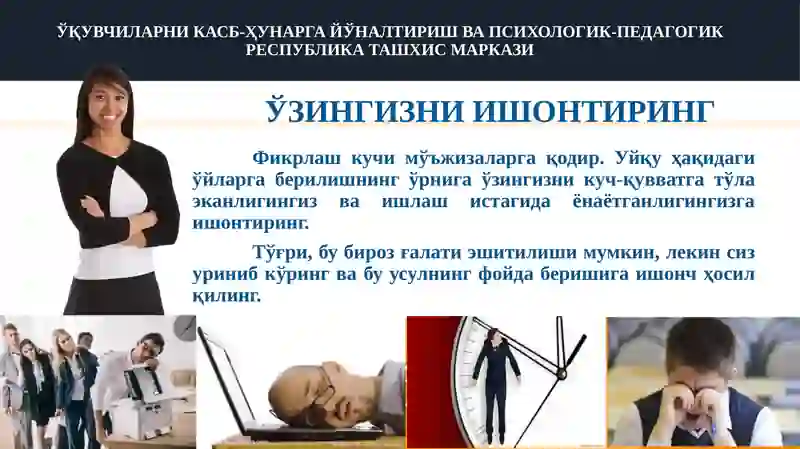 ЎҚУВЧИЛАРНИ КАСБ-ҲУНАРГА ЙЎНАЛТИРИШ ВА ПСИХОЛОГИК-ПЕДАГОГИК РЕСПУБЛИКА ТАШХИС МАРКАЗИ

ЎЗИНГИЗНИ ИШОНТИРИНГ

Фикрлаш кучи мўъжизаларга қодир. Уйқу ҳақидаги ўйларга берилишнинг ўрнига ўзингизни куч-қувватга тўла эканлигингиз ва ишлаш истагида ёнаётганлигингизга ишонтиринг.

Тўғри, бу бироз ғалати эшитилиши мумкин, лекин сиз уриниб кўринг ва бу усулнинг фойда беришига ишонч ҳосил қилинг.